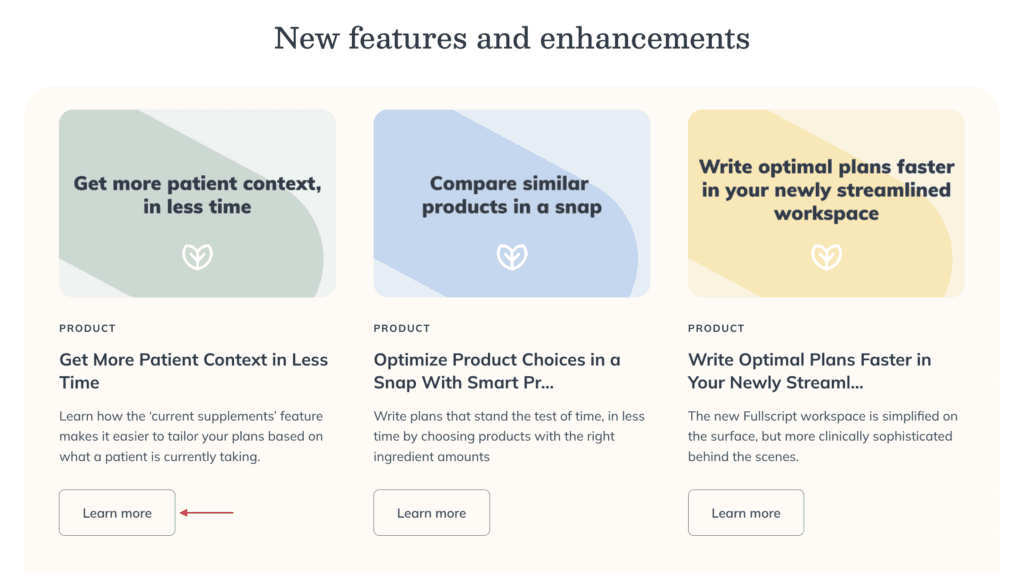 New features and enhancements

Get more patient context, in less time

PRODUCT

Get More Patient Context in Less Time

Learn how the 'current supplements' feature makes it easier to tailor your plans based on what a patient is currently taking.

Learn more

Compare similar products in a snap

PRODUCT

Optimize Product Choices in a Snap With Smart Pr...

Write plans that stand the test of time, in less time by choosing products with the right ingredient amounts

Learn more

Write optimal plans faster in your newly streamlined workspace

PRODUCT

Write Optimal Plans Faster in Your Newly Streaml...

The new Fullscript workspace is simplified on the surface, but more clinically sophisticated behind the scenes.

Learn more